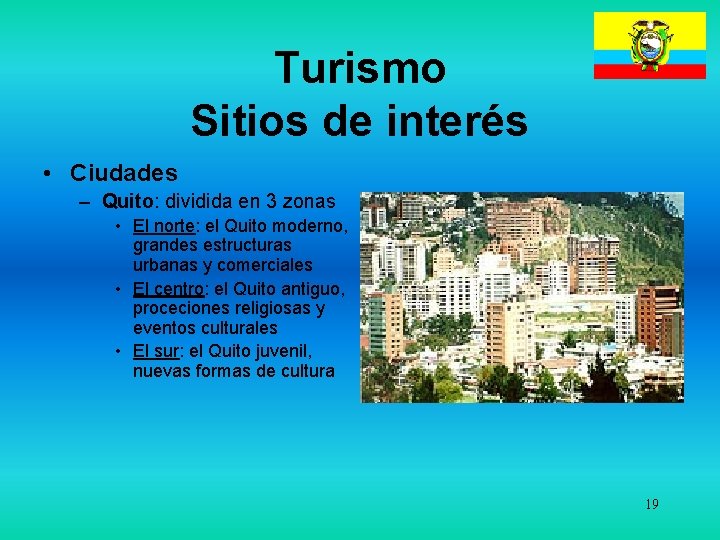 Turismo
Sitios de interés

• Ciudades
– Quito: dividida en 3 zonas
• El norte: el Quito moderno, grandes estructuras urbanas y comerciales
• El centro: el Quito antiguo, proceciones religiosas y eventos culturales
• El sur: el Quito juvenil, nuevas formas de cultura

19